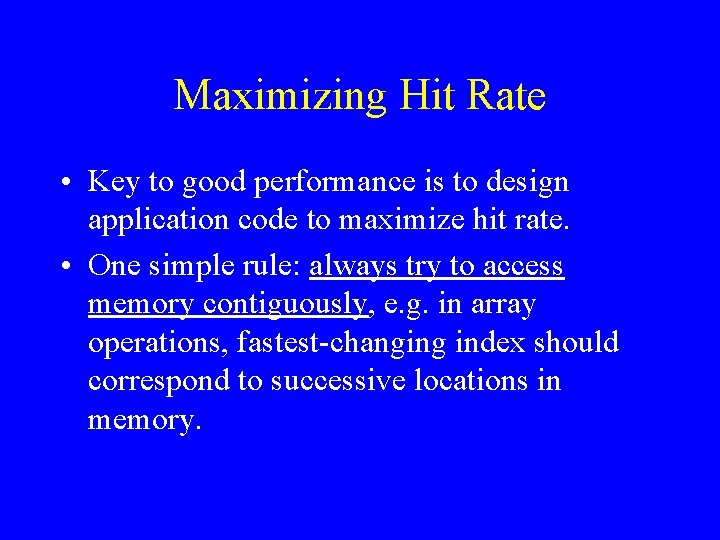 Maximizing Hit Rate

• Key to good performance is to design application code to maximize hit rate.

• One simple rule: always try to access memory contiguously, e.g. in array operations, fastest-changing index should correspond to successive locations in memory.